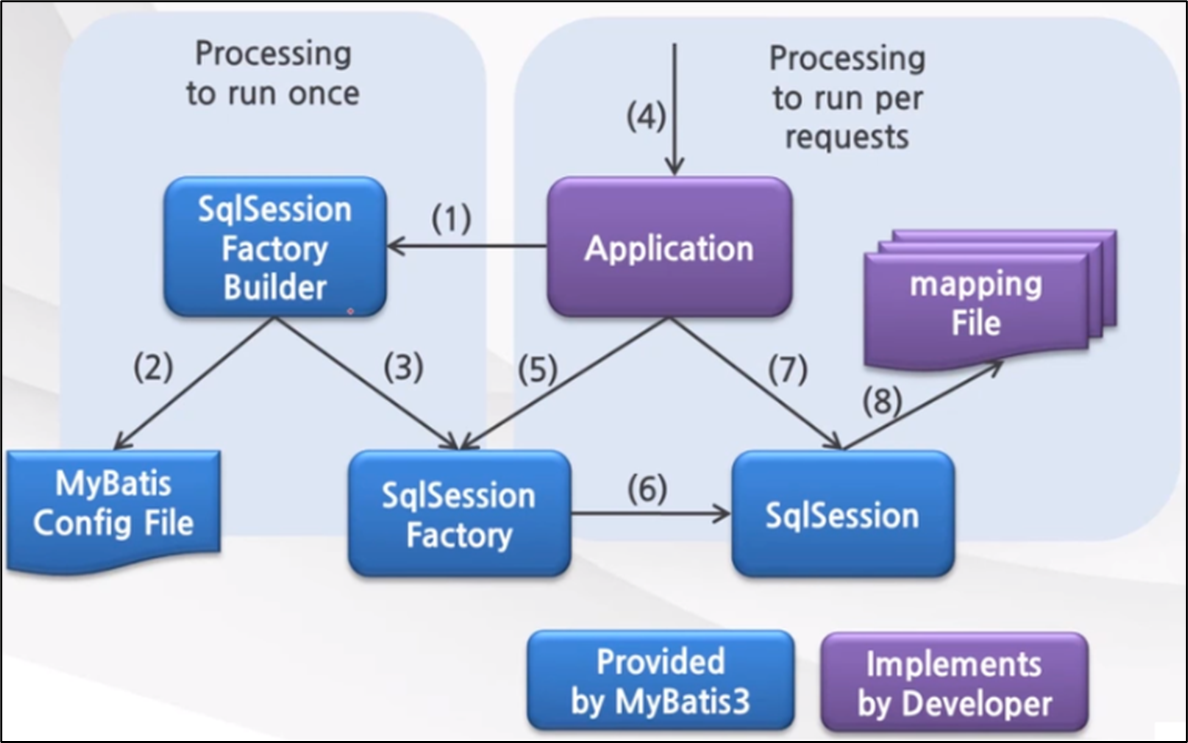 Processing to run once

Processing to run per requests

(4)

SqlSession Factory Builder

(1)

Application

mapping File

(2)

(3)

(5)

(7)

(8)

MyBatis Config File

SqlSession Factory

(6)

SqlSession

Provided by MyBatis3

Implements by Developer